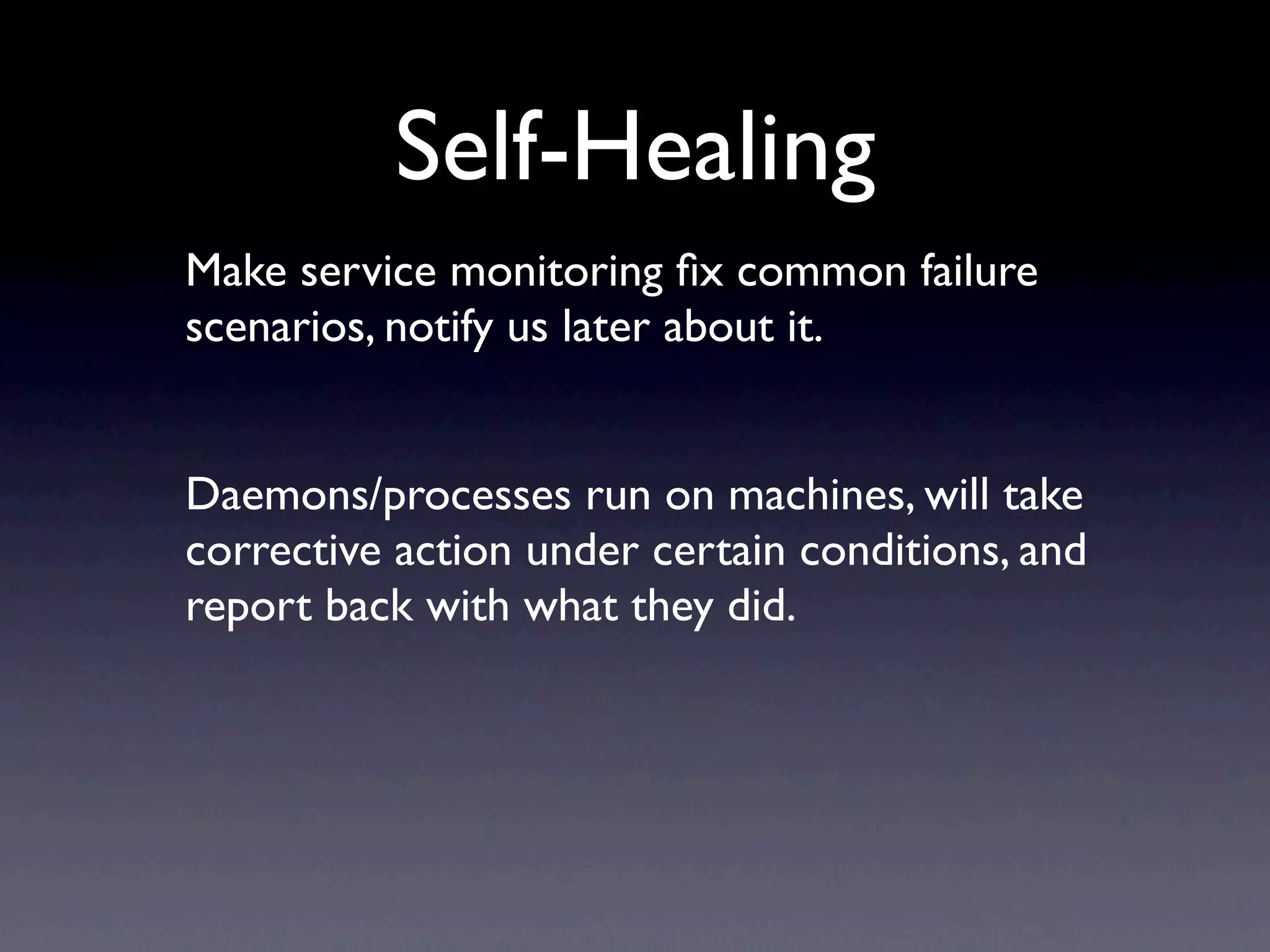 Self-Healing

Make service monitoring fix common failure scenarios, notify us later about it.

Daemons/processes run on machines, will take corrective action under certain conditions, and report back with what they did.